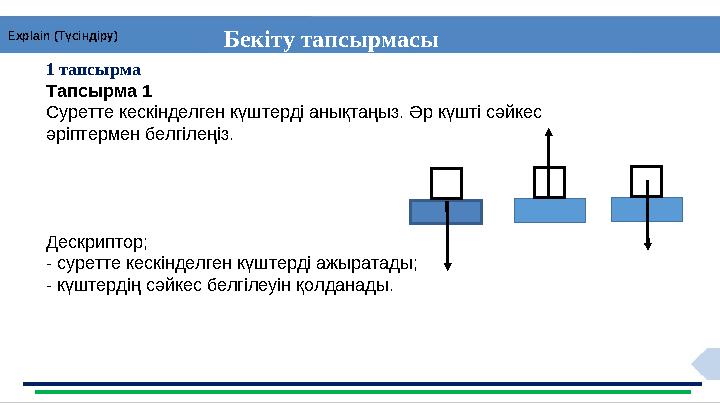 Explain (Түсіндіру)

Бекіту тапсырмасы

1 тапсырма

Тапсырма 1

Суретте кескінделген күштерді анықтаңыз. Әр күшті сәйкес әріптермен белгілеңіз.

Дескриптор;
- суретте кескінделген күштерді ажыратады;
- күштердің сәйкес белгілеуін қолданады.